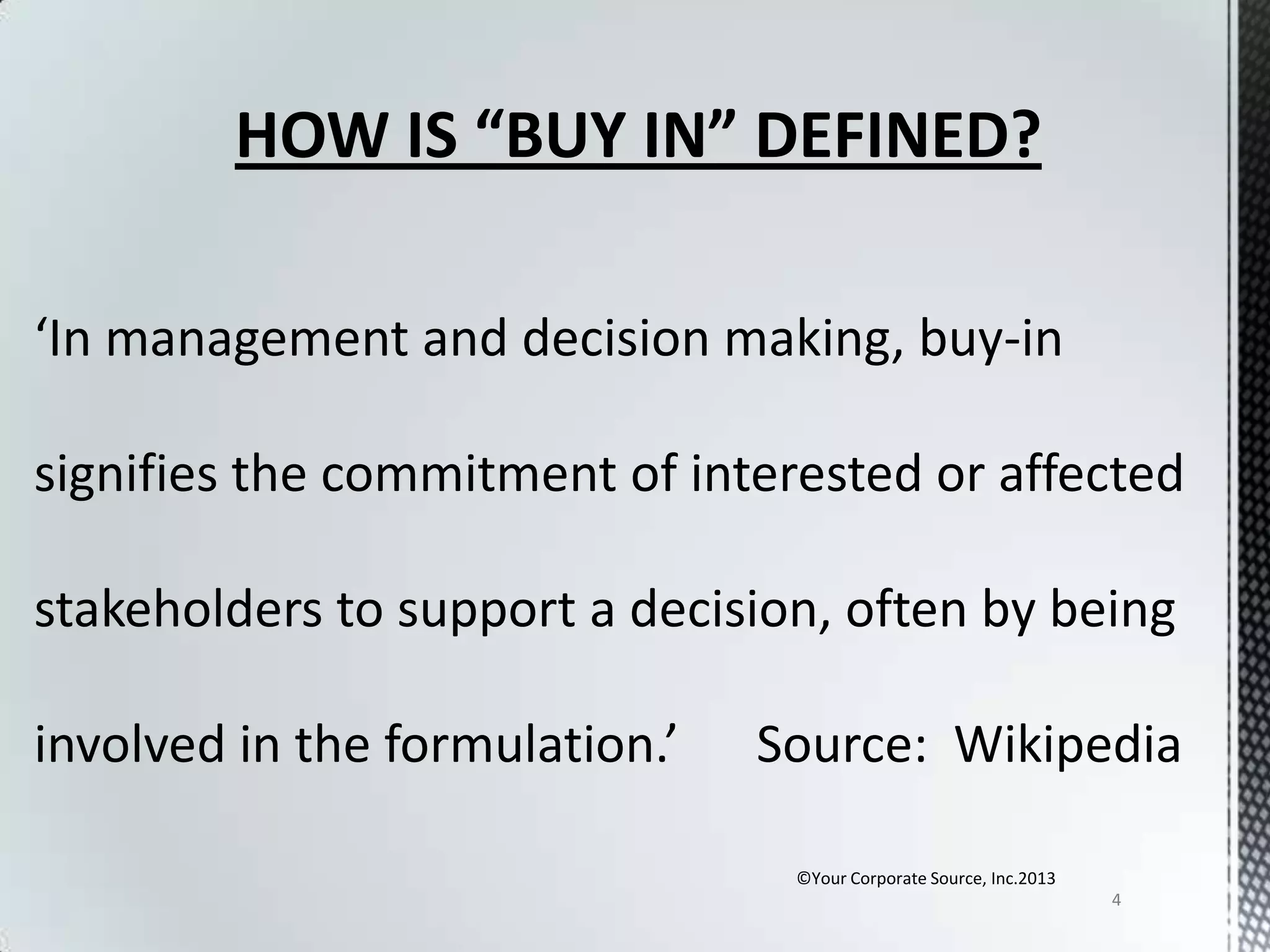 HOW IS “BUY IN” DEFINED?

‘In management and decision making, buy-in signifies the commitment of interested or affected stakeholders to support a decision, often by being involved in the formulation.’ Source: Wikipedia

©Your Corporate Source, Inc.2013

4